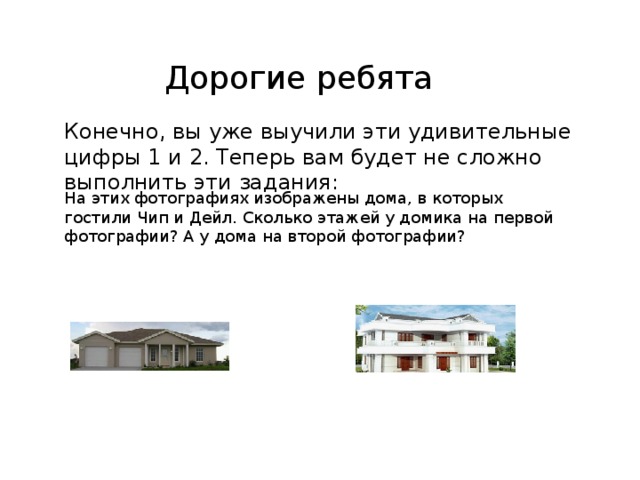 Дорогие ребята

Конечно, вы уже выучили эти удивительные цифры 1 и 2. Теперь вам будет не сложно выполнить эти задания:

На этих фотографиях изображены дома, в которых гостили Чип и Дейл. Сколько этажей у домика на первой фотографии? А у дома на второй фотографии?